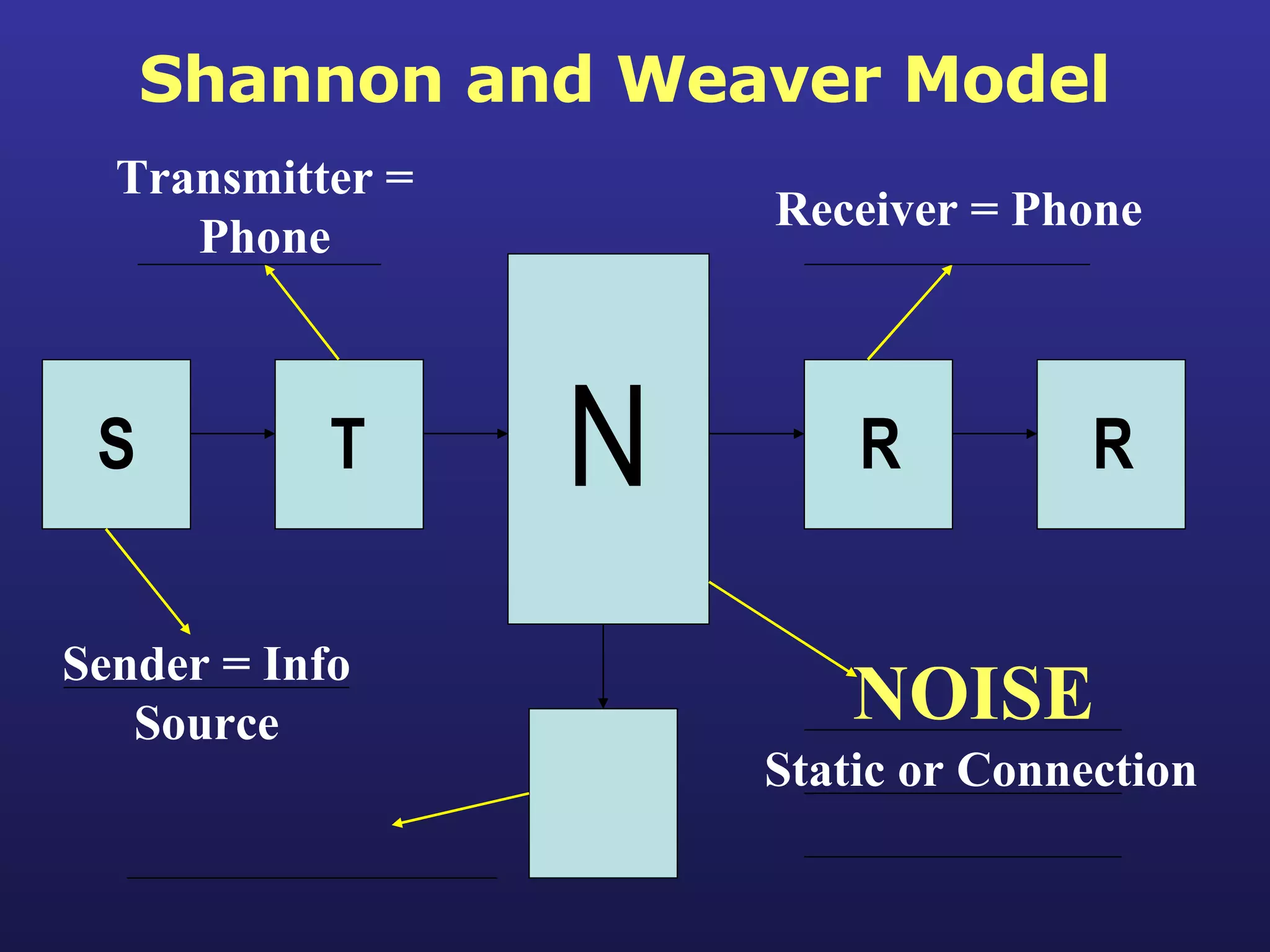 Shannon and Weaver Model

Transmitter = Phone

Receiver = Phone

S

T

N

R

R

Sender = Info Source

NOISE

Static or Connection